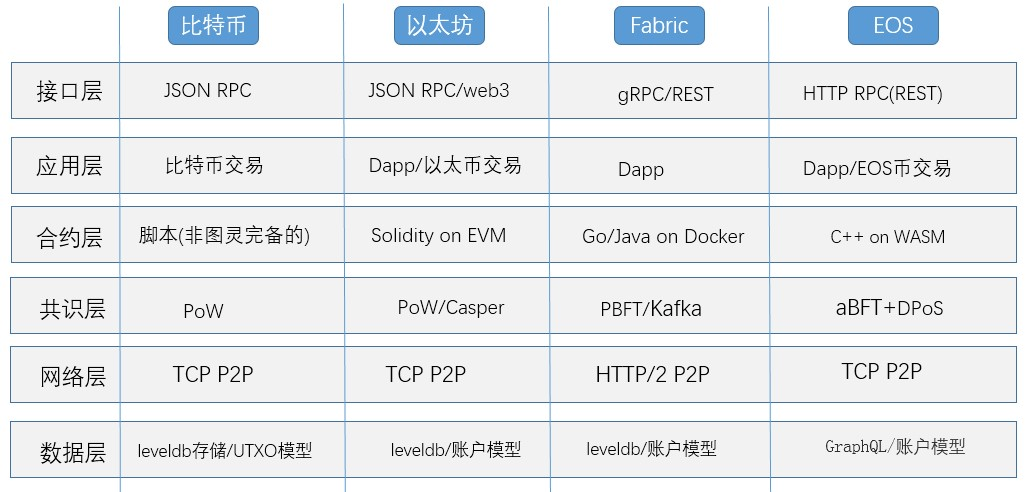 |  | 比特币 | 以太坊 | Fabric | EOS |
|---|---|---|---|---|
| 接口层 | JSON RPC | JSON RPC/web3 | gRPC/REST | HTTP RPC(REST) |
| 应用层 | 比特币交易 | Dapp/以太币交易 | Dapp | Dapp/EOS币交易 |
| 合约层 | 脚本(非图灵完备的) | Solidity on EVM | Go/Java on Docker | C++ on WASM |
| 共识层 | PoW | PoW/Casper | PBFT/Kafka | aBFT+DPoS |
| 网络层 | TCP P2P | TCP P2P | HTTP/2 P2P | TCP P2P |
| 数据层 | leveldb存储/UTXO模型 | leveldb/账户模型 | leveldb/账户模型 | GraphQL/账户模型 |